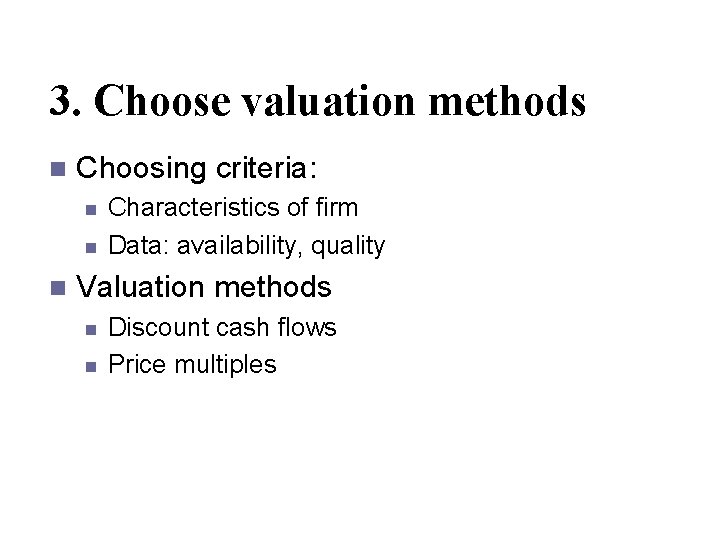 3. Choose valuation methods

- Choosing criteria:
  - Characteristics of firm
  - Data: availability, quality
- Valuation methods
  - Discount cash flows
  - Price multiples